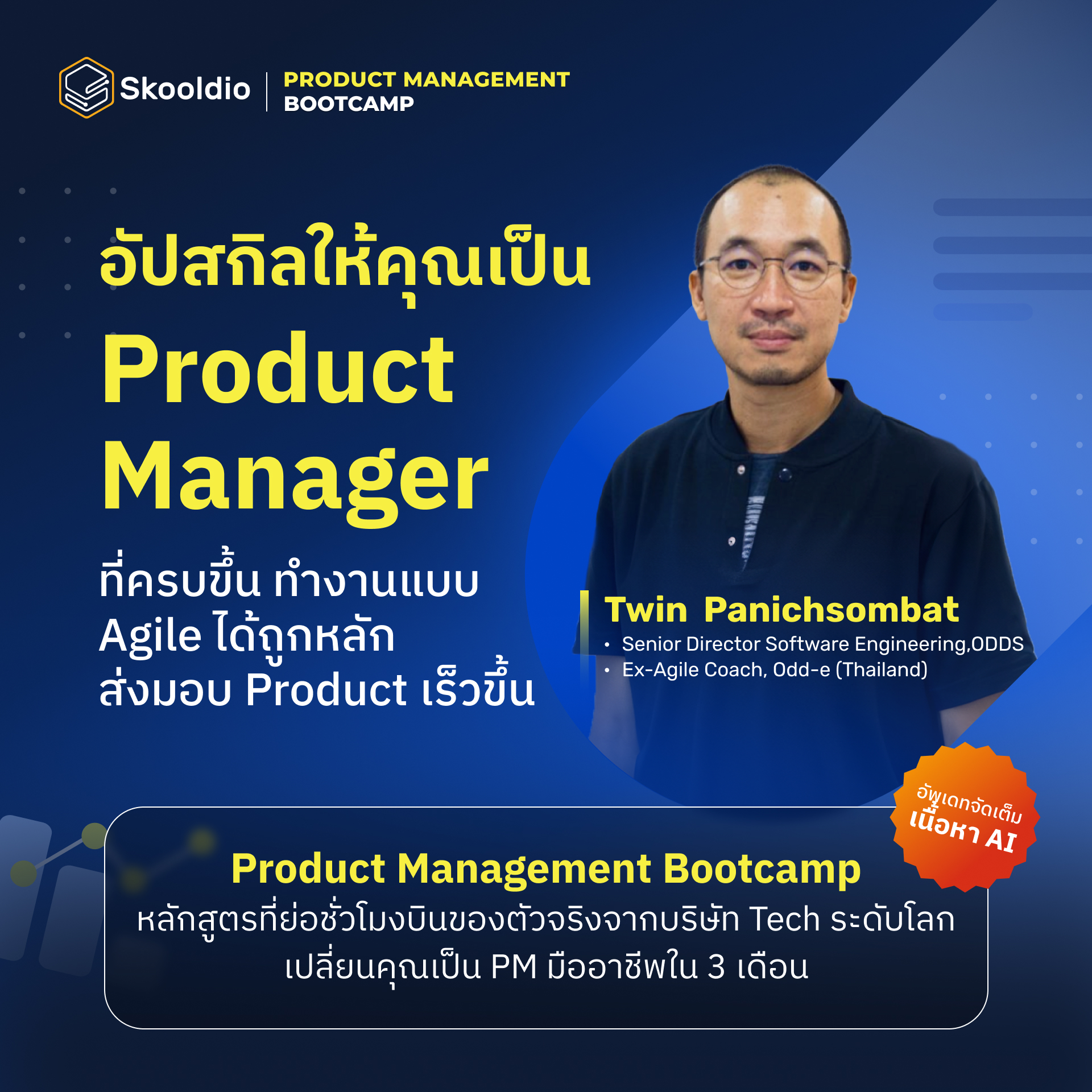 Skooldio | PRODUCT MANAGEMENT BOOTCAMP

อัปสกิลให้คุณเป็น
Product Manager

ที่ครบขึ้น ทำงานแบบ Agile ได้ถูกหลัก ส่งมอบ Product เร็วขึ้น

Twin Panichsombat
• Senior Director Software Engineering,ODDS
• Ex-Agile Coach, Odd-e (Thailand)

อัพเดทจัดเต็ม เนื้อหา AI

Product Management Bootcamp
หลักสูตรที่ย่อชั่วโมงบินของตัวจริงจากบริษัท Tech ระดับโลก
เปลี่ยนคุณเป็น PM มืออาชีพใน 3 เดือน